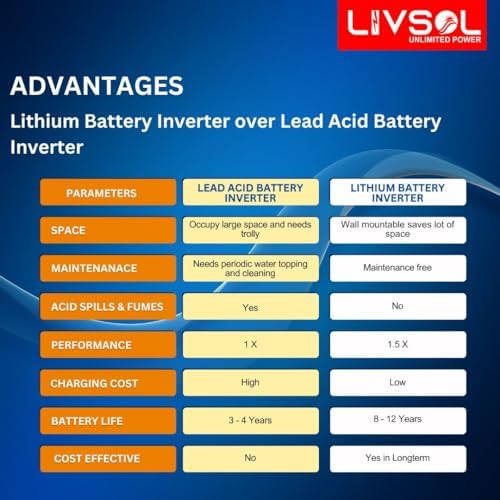 LIVSOL
UNLIMITED POWER

ADVANTAGES

Lithium Battery Inverter over Lead Acid Battery Inverter

| PARAMETERS | LEAD ACID BATTERY INVERTER | LITHIUM BATTERY INVERTER |
|---|---|---|
| SPACE | Occupy large space and needs trolly | Wall mountable saves lot of space |
| MAINTENANACE | Needs periodic water topping and cleaning | Maintenance free |
| ACID SPILLS & FUMES | Yes | No |
| PERFORMANCE | 1 X | 1.5 X |
| CHARGING COST | High | Low |
| BATTERY LIFE | 3 - 4 Years | 8 - 12 Years |
| COST EFFECTIVE | No | Yes in Longterm |